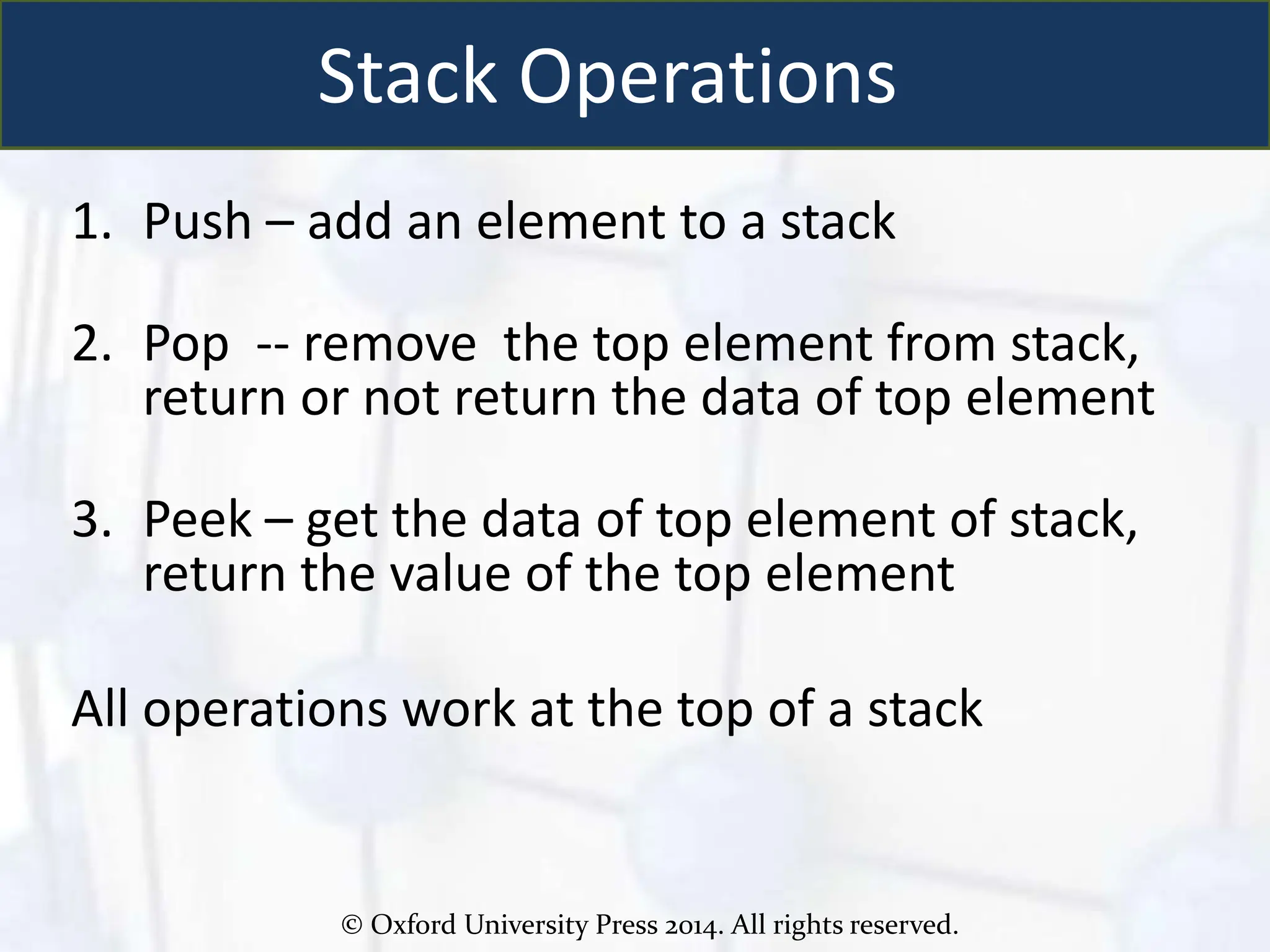 Stack Operations

1. Push – add an element to a stack

2. Pop -- remove the top element from stack, return or not return the data of top element

3. Peek – get the data of top element of stack, return the value of the top element

All operations work at the top of a stack

© Oxford University Press 2014. All rights reserved.